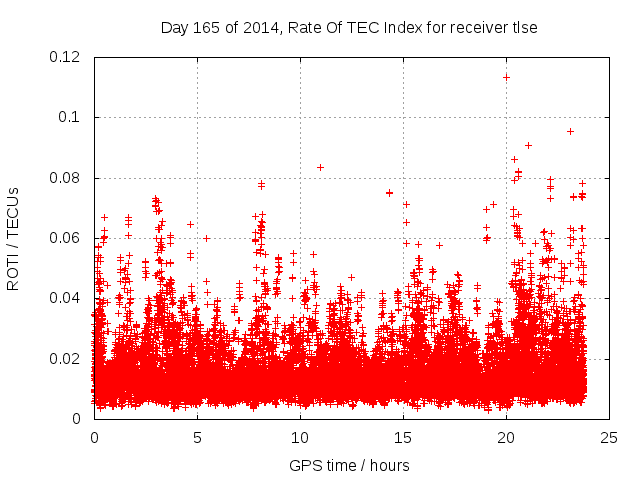 Day 165 of 2014, Rate Of TEC Index for receiver tlse

ROTI / TECUs

0.12
0.1
0.08
0.06
0.04
0.02
0

0
5
10
15
20
25

GPS time / hours